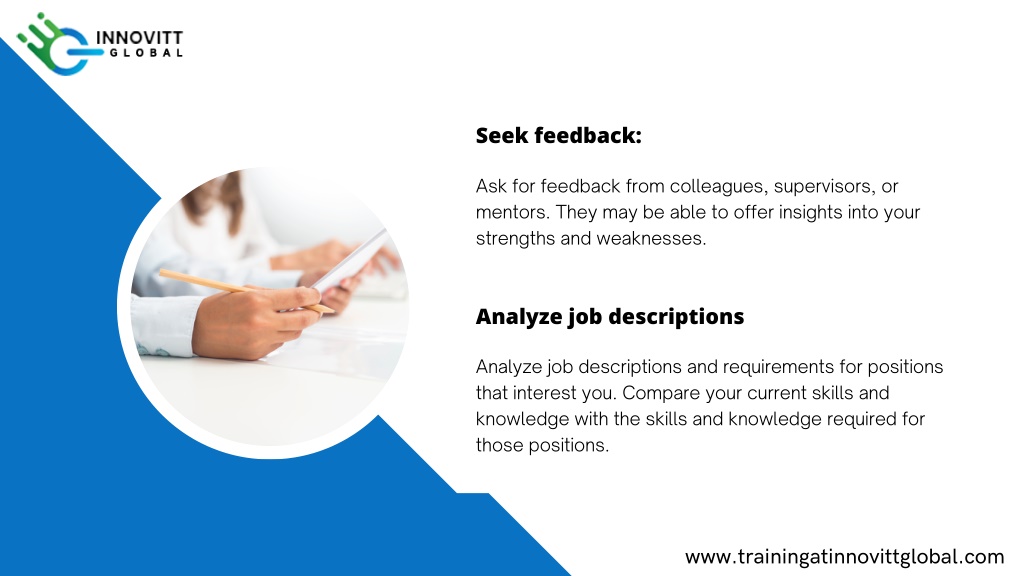 INNOVITT
GLOBAL

Seek feedback:

Ask for feedback from colleagues, supervisors, or mentors. They may be able to offer insights into your strengths and weaknesses.

Analyze job descriptions

Analyze job descriptions and requirements for positions that interest you. Compare your current skills and knowledge with the skills and knowledge required for those positions.

www.trainingatinnovittglobal.com